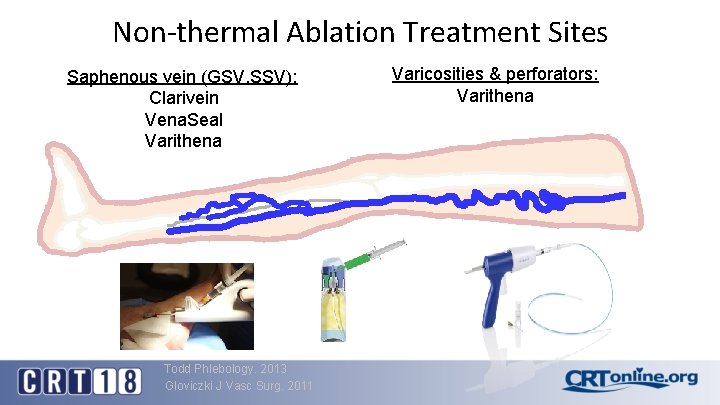 Non-thermal Ablation Treatment Sites

Saphenous vein (GSV,SSV):
Clarivein
VenaSeal
Varithena

Varicosities & perforators:
Varithena

CRT18

Todd Phlebology. 2013
Gloviczki J Vasc Surg. 2011

CRTonline.org